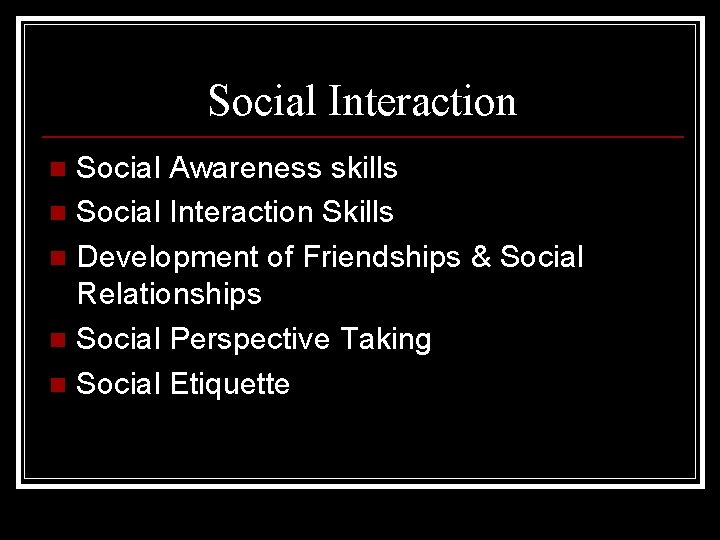 Social Interaction

- Social Awareness skills
- Social Interaction Skills
- Development of Friendships & Social Relationships
- Social Perspective Taking
- Social Etiquette